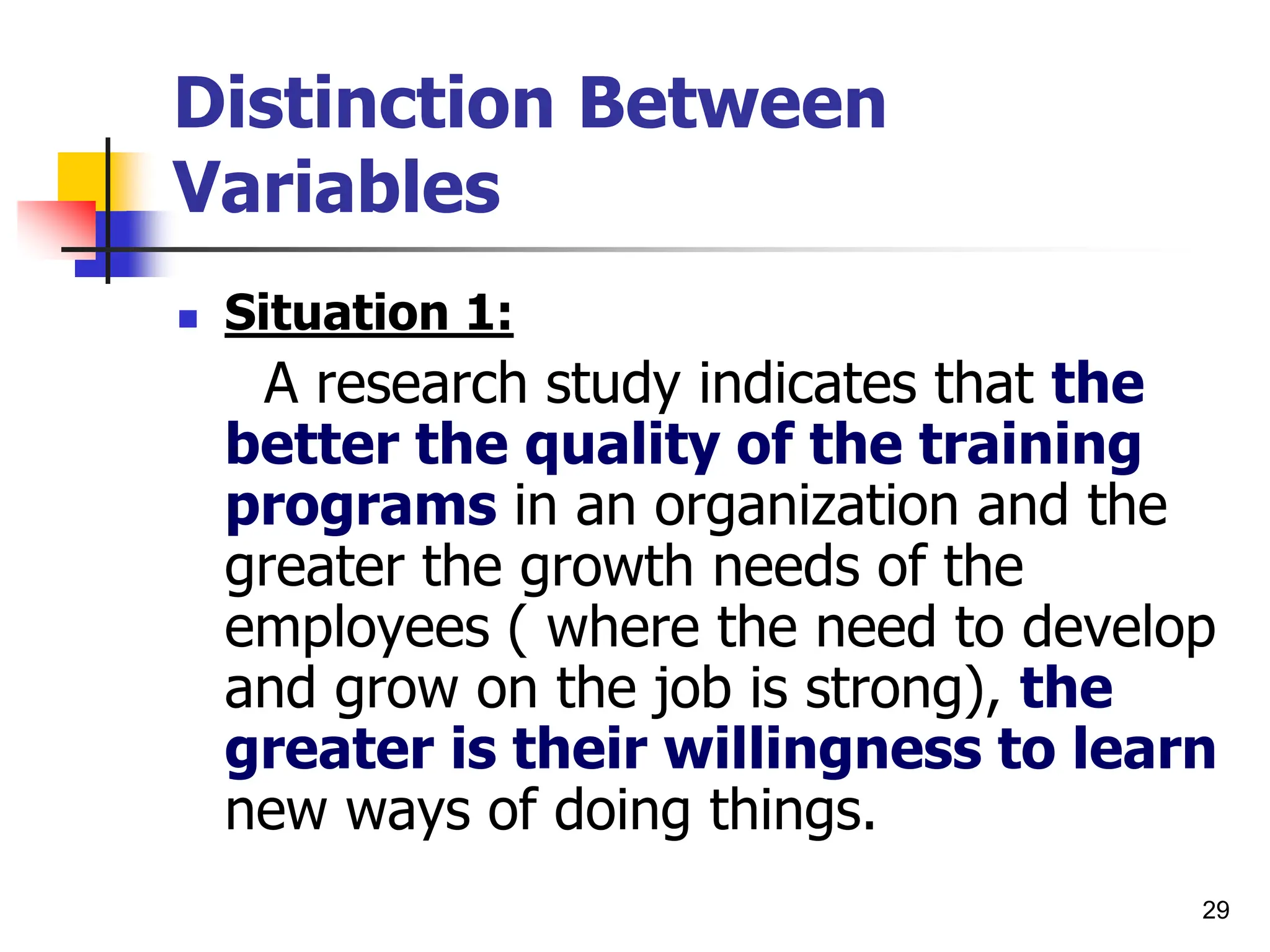 Distinction Between Variables

Situation 1:

A research study indicates that the better the quality of the training programs in an organization and the greater the growth needs of the employees ( where the need to develop and grow on the job is strong), the greater is their willingness to learn new ways of doing things.

29